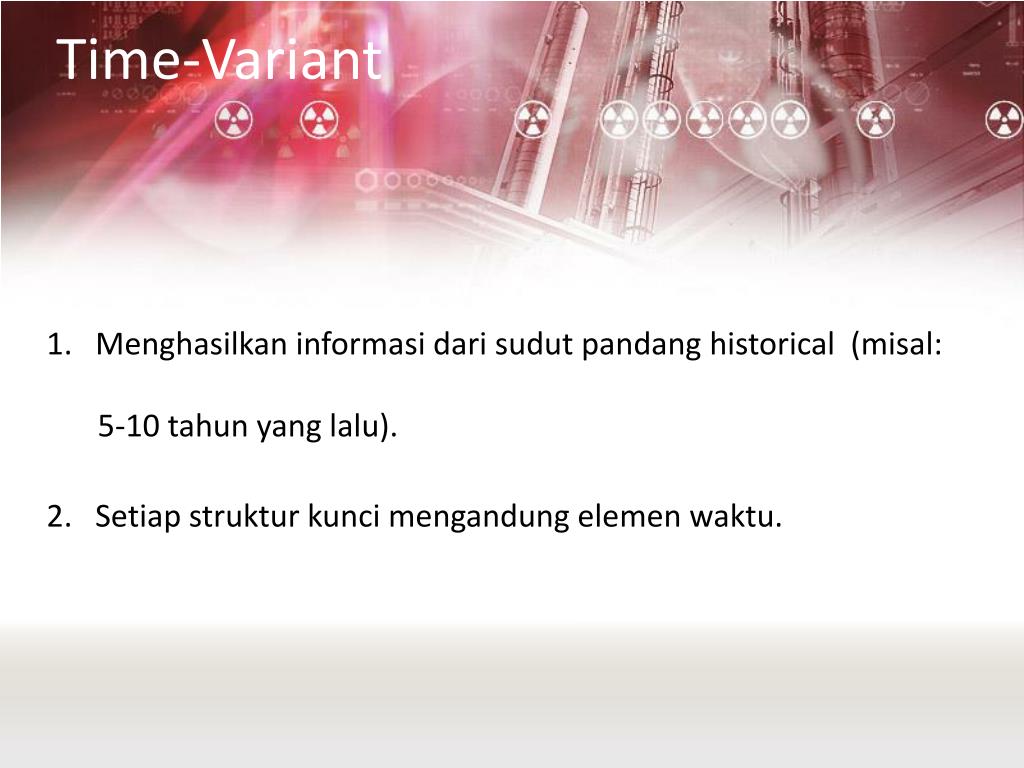 Time-Variant

1. Menghasilkan informasi dari sudut pandang historical (misal: 5-10 tahun yang lalu).

2. Setiap struktur kunci mengandung elemen waktu.